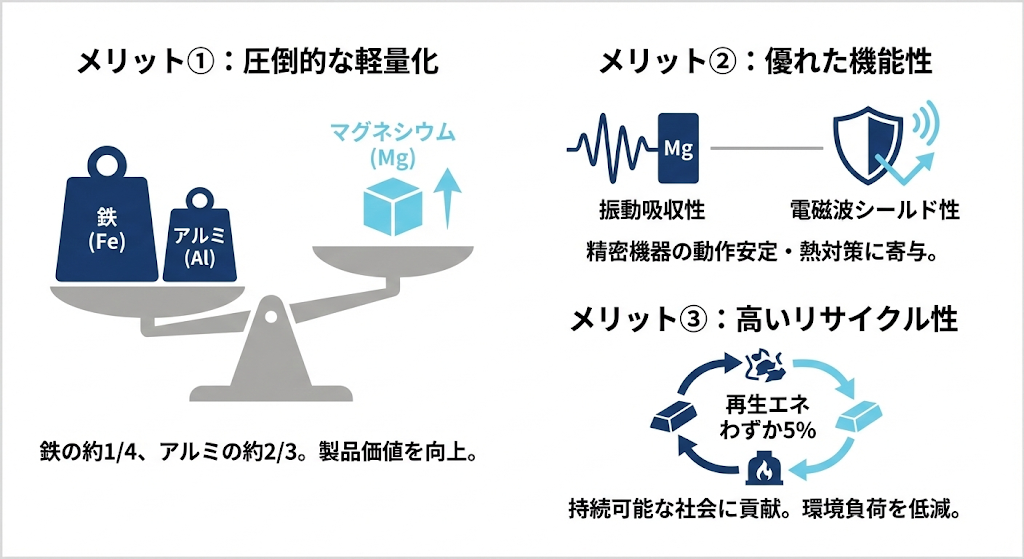 メリット①：圧倒的な軽量化

鉄
(Fe)

アルミ
(Al)

マグネシウム
(Mg)

鉄の約1/4、アルミの約2/3。製品価値を向上。

メリット②：優れた機能性

Mg

振動吸収性

電磁波シールド性

精密機器の動作安定・熱対策に寄与。

メリット③：高いリサイクル性

再生エネ
わずか5%

持続可能な社会に貢献。環境負荷を低減。